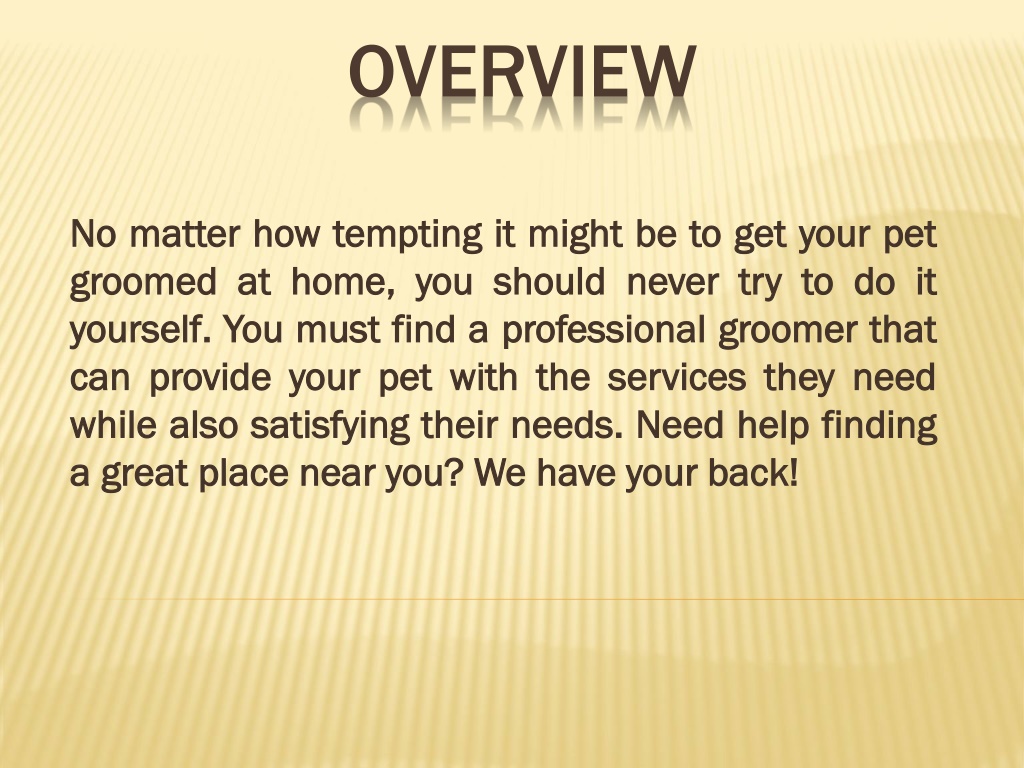 OVERVIEW

No matter how tempting it might be to get your pet groomed at home, you should never try to do it yourself. You must find a professional groomer that can provide your pet with the services they need while also satisfying their needs. Need help finding a great place near you? We have your back!